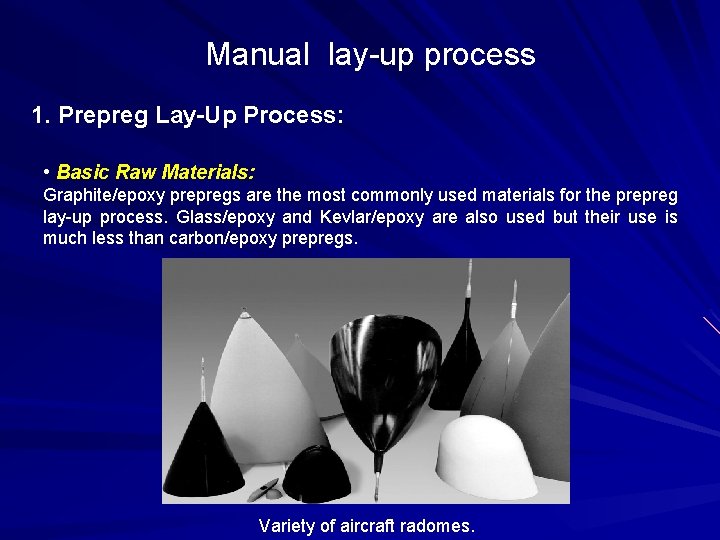 Manual lay-up process

1. Prepreg Lay-Up Process:

• Basic Raw Materials:
Graphite/epoxy prepregs are the most commonly used materials for the prepreg lay-up process. Glass/epoxy and Kevlar/epoxy are also used but their use is much less than carbon/epoxy prepregs.

Variety of aircraft radomes.